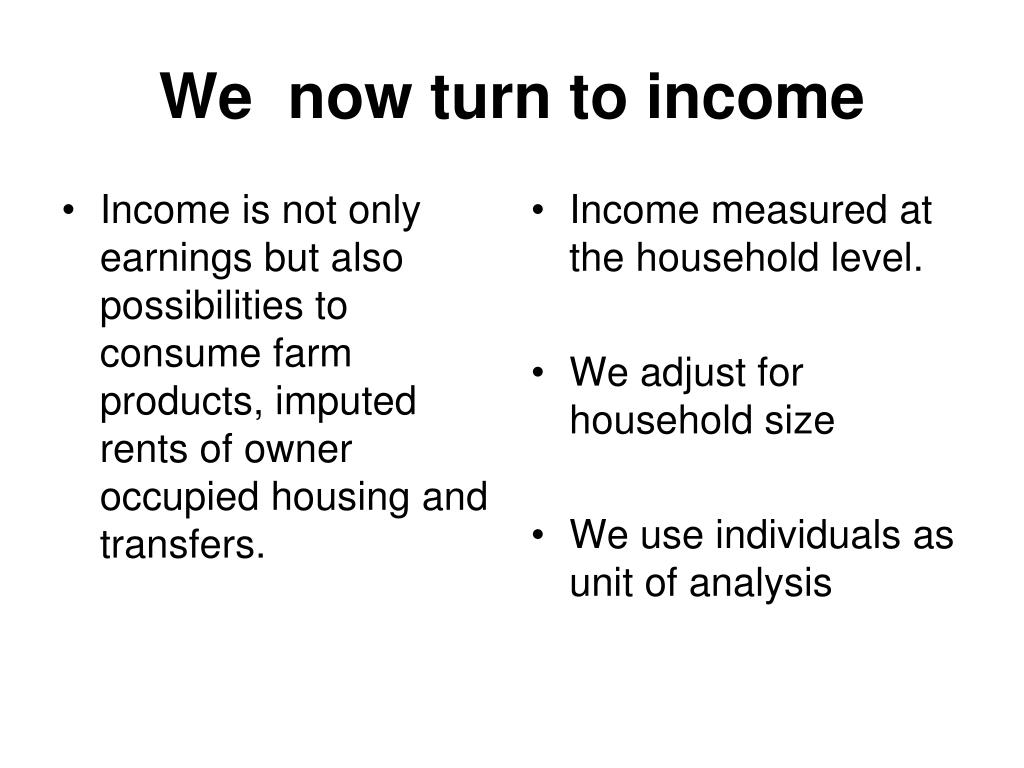 We now turn to income

• Income is not only earnings but also possibilities to consume farm products, imputed rents of owner occupied housing and transfers.

• Income measured at the household level.

• We adjust for household size

• We use individuals as unit of analysis